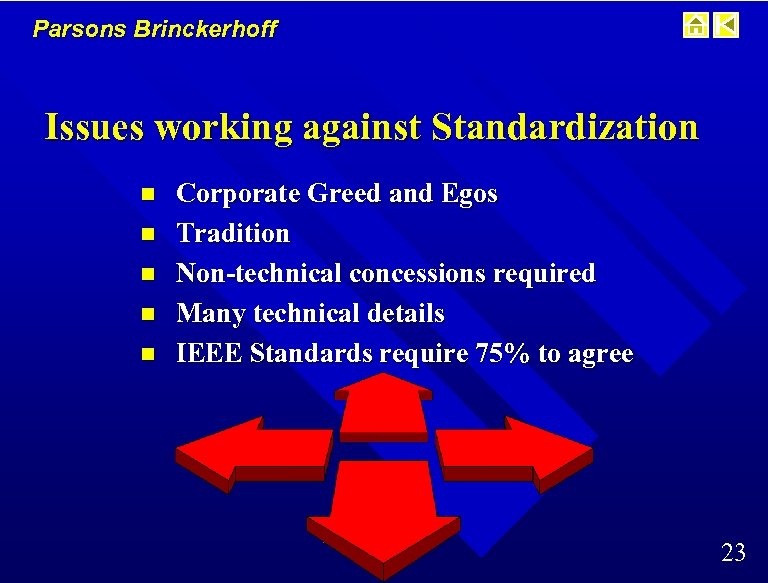 Parsons Brinckerhoff

Issues working against Standardization

- Corporate Greed and Egos
- Tradition
- Non-technical concessions required
- Many technical details
- IEEE Standards require 75% to agree

23